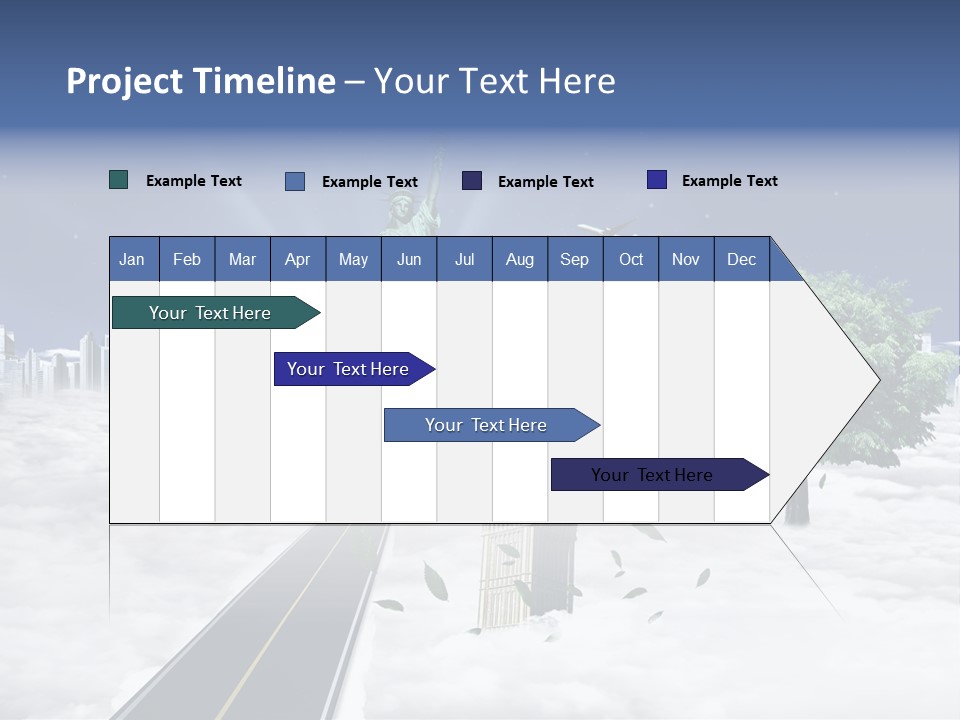 Project Timeline – Your Text Here

Example Text
Example Text
Example Text
Example Text

| Jan | Feb | Mar | Apr | May | Jun | Jul | Aug | Sep | Oct | Nov | Dec |
|---|---|---|---|---|---|---|---|---|---|---|---|

Your Text Here

Your Text Here

Your Text Here

Your Text Here